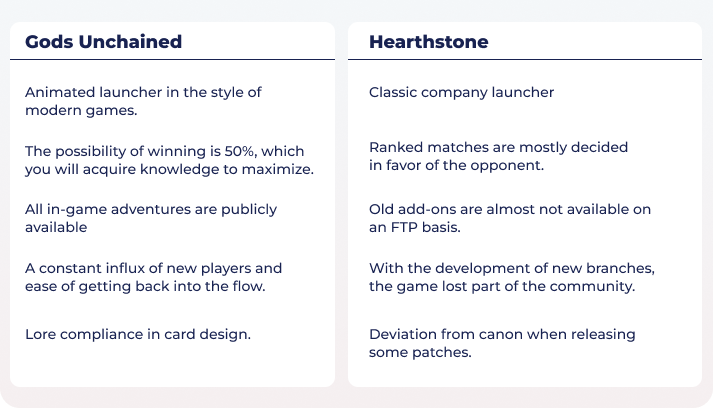 | Gods Unchained | Hearthstone |
|---|---|
| Animated launcher in the style of modern games. | Classic company launcher |
| The possibility of winning is 50%, which you will acquire knowledge to maximize. | Ranked matches are mostly decided in favor of the opponent. |
| All in-game adventures are publicly available | Old add-ons are almost not available on an FTP basis. |
| A constant influx of new players and ease of getting back into the flow. | With the development of new branches, the game lost part of the community. |
| Lore compliance in card design. | Deviation from canon when releasing some patches. |